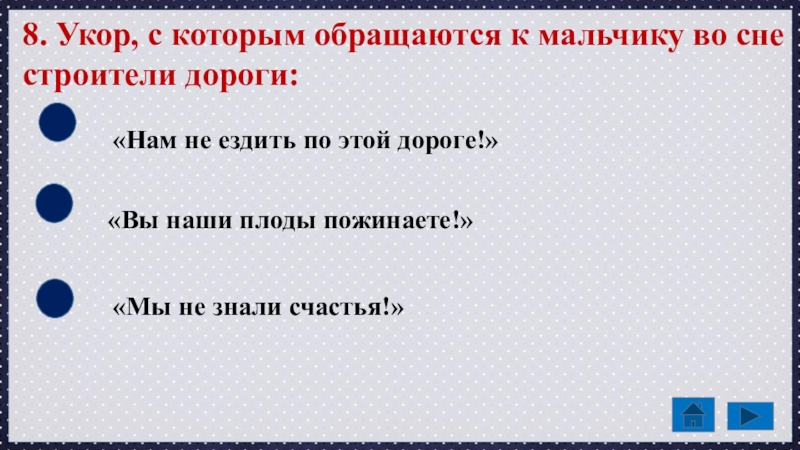 8. Укор, с которым обращаются к мальчику во сне строители дороги:

«Нам не ездить по этой дороге!»

«Вы наши плоды пожинаете!»

«Мы не знали счастья!»